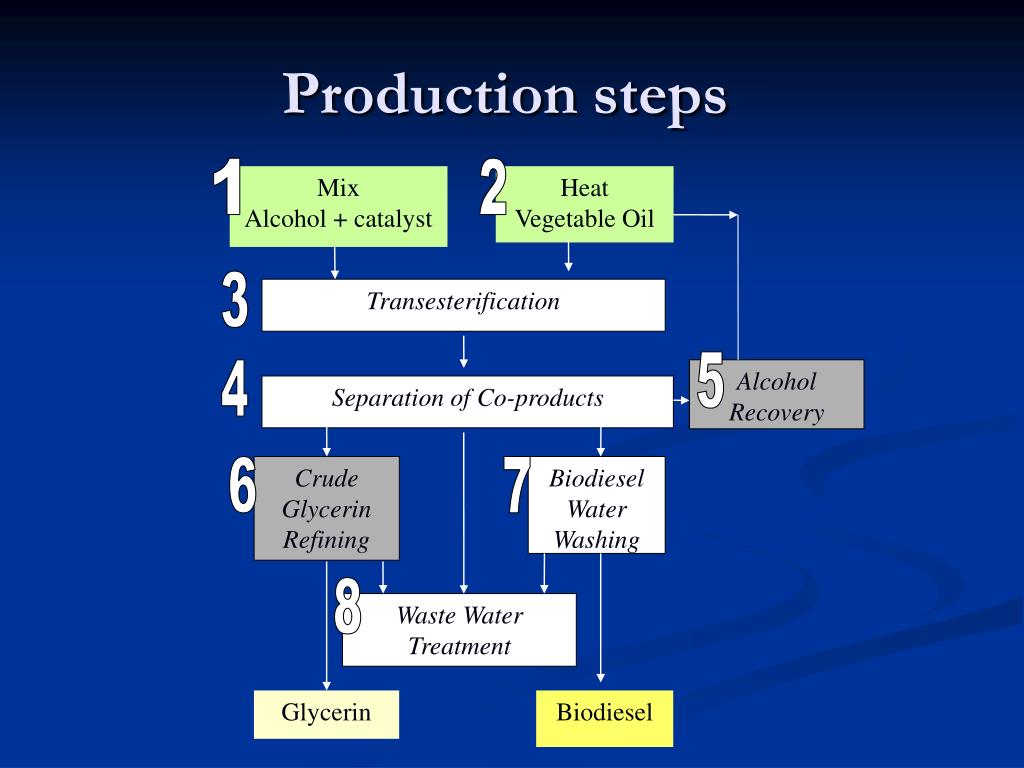 Production steps

1 Mix
Alcohol + catalyst

2 Heat
Vegetable Oil

3 Transesterification

4 Separation of Co-products

5 Alcohol
Recovery

6 Crude
Glycerin
Refining

7 Biodiesel
Water
Washing

8 Waste Water
Treatment

Glycerin

Biodiesel